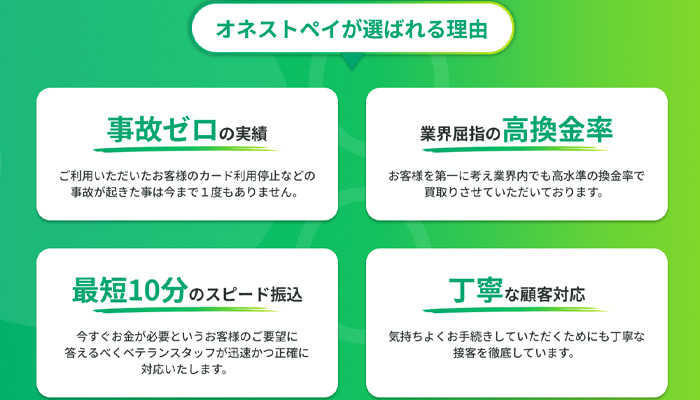 オネストペイが選ばれる理由

事故ゼロの実績

ご利用いただいたお客様のカード利用停止などの事故が起きた事は今まで１度もありません。

業界屈指の高換金率

お客様を第一に考え業界内でも高水準の換金率で買取りさせていただいております。

最短10分のスピード振込

今すぐお金が必要というお客様のご要望に答えるべくベテランスタッフが迅速かつ正確に対応いたします。

丁寧な顧客対応

気持ちよくお手続きしていただくためにも丁寧な接客を徹底しています。